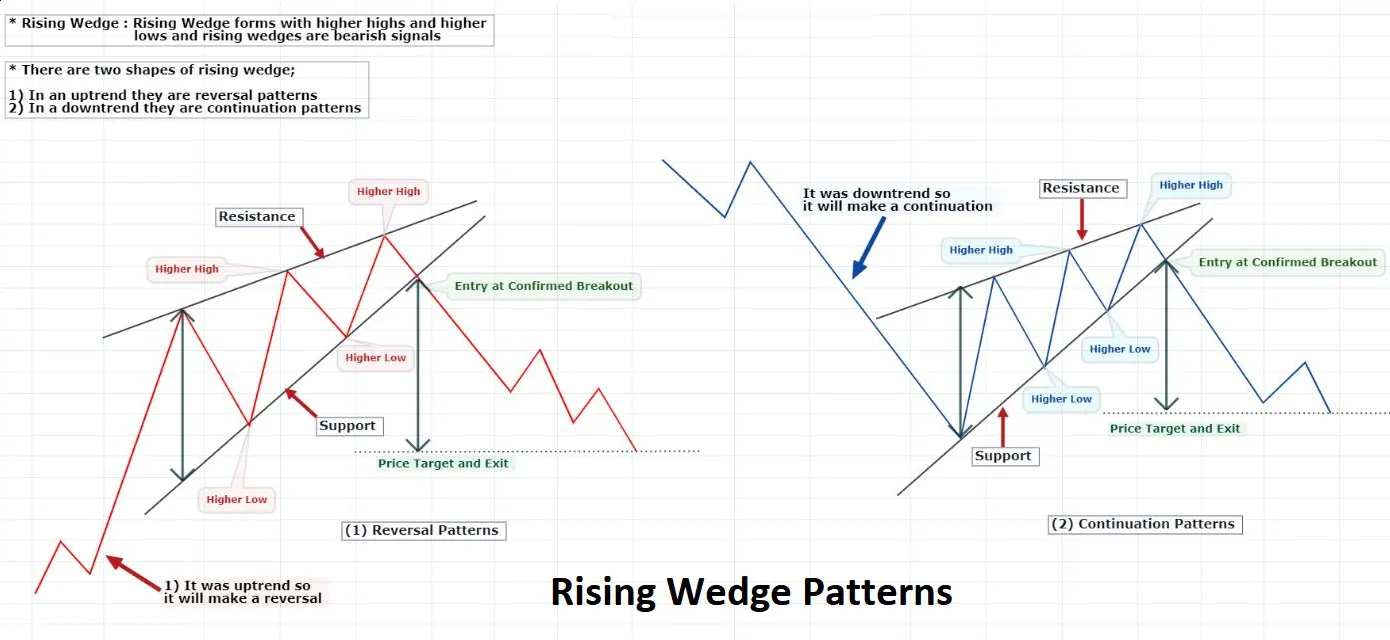 * Rising Wedge : Rising Wedge forms with higher highs and higher lows and rising wedges are bearish signals

* There are two shapes of rising wedge;

1) In an uptrend they are reversal patterns
2) In a downtrend they are continuation patterns

Higher High
Resistance
Higher High
Entry at Confirmed Breakout
Higher Low
Support
Price Target and Exit
Higher Low
(1) Reversal Patterns
1) It was uptrend so it will make a reversal

It was downtrend so it will make a continuation
Resistance
Higher High
Higher High
Entry at Confirmed Breakout
Higher Low
Higher Low
Price Target and Exit
Support
(2) Continuation Patterns

Rising Wedge Patterns